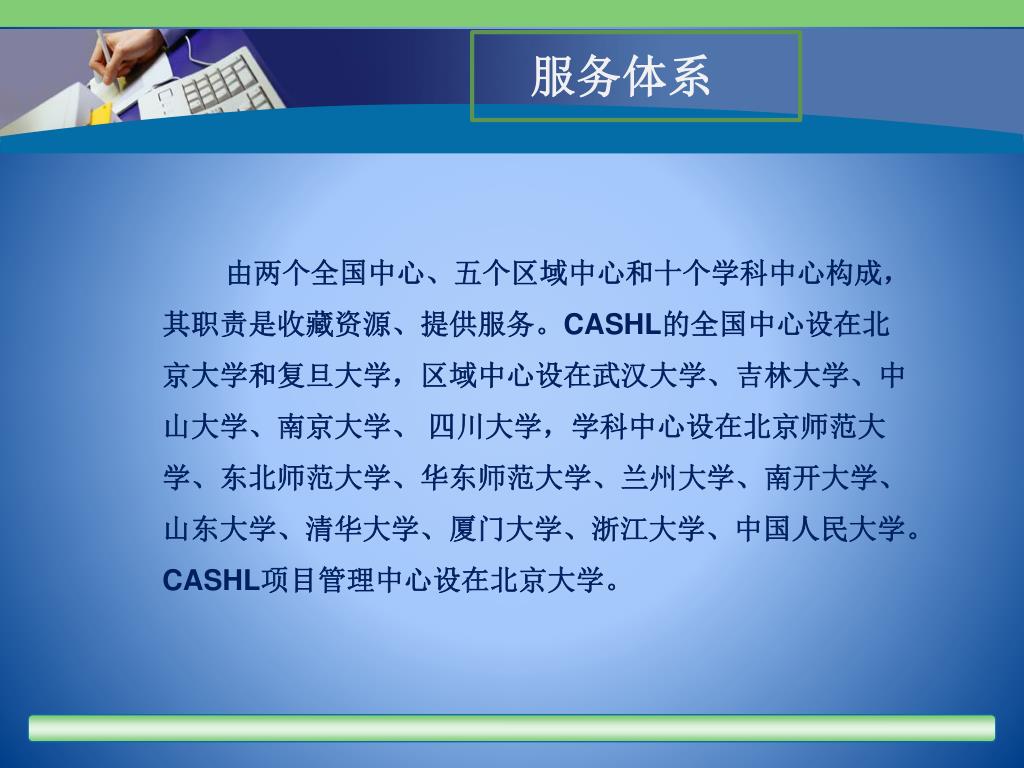 服务体系

由两个全国中心、五个区域中心和十个学科中心构成，其职责是收藏资源、提供服务。CASHL的全国中心设在北京大学和复旦大学，区域中心设在武汉大学、吉林大学、中山大学、南京大学、 四川大学，学科中心设在北京师范大学、东北师范大学、华东师范大学、兰州大学、南开大学、山东大学、清华大学、厦门大学、浙江大学、中国人民大学。CASHL项目管理中心设在北京大学。